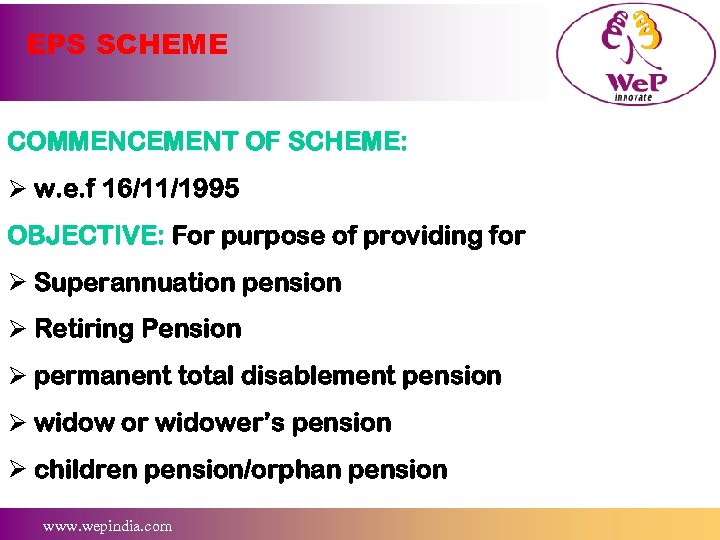 EPS SCHEME

WeP
innovate

COMMENCEMENT OF SCHEME:

➢ w.e.f 16/11/1995

OBJECTIVE: For purpose of providing for

➢ Superannuation pension

➢ Retiring Pension

➢ permanent total disablement pension

➢ widow or widower's pension

➢ children pension/orphan pension

www.wepindia.com